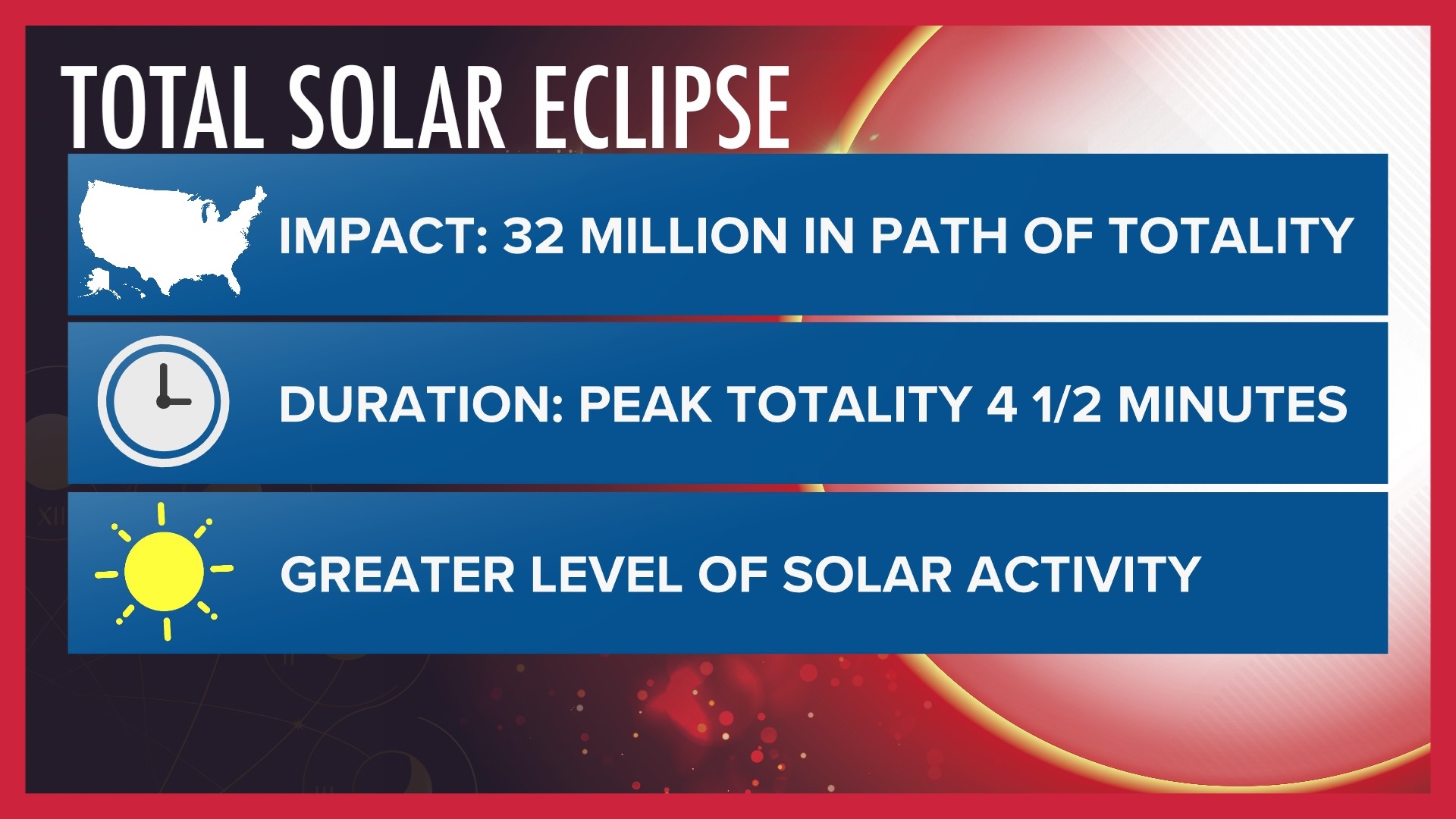 TOTAL SOLAR ECLIPSE

IMPACT: 32 MILLION IN PATH OF TOTALITY

DURATION: PEAK TOTALITY 4 1/2 MINUTES

GREATER LEVEL OF SOLAR ACTIVITY